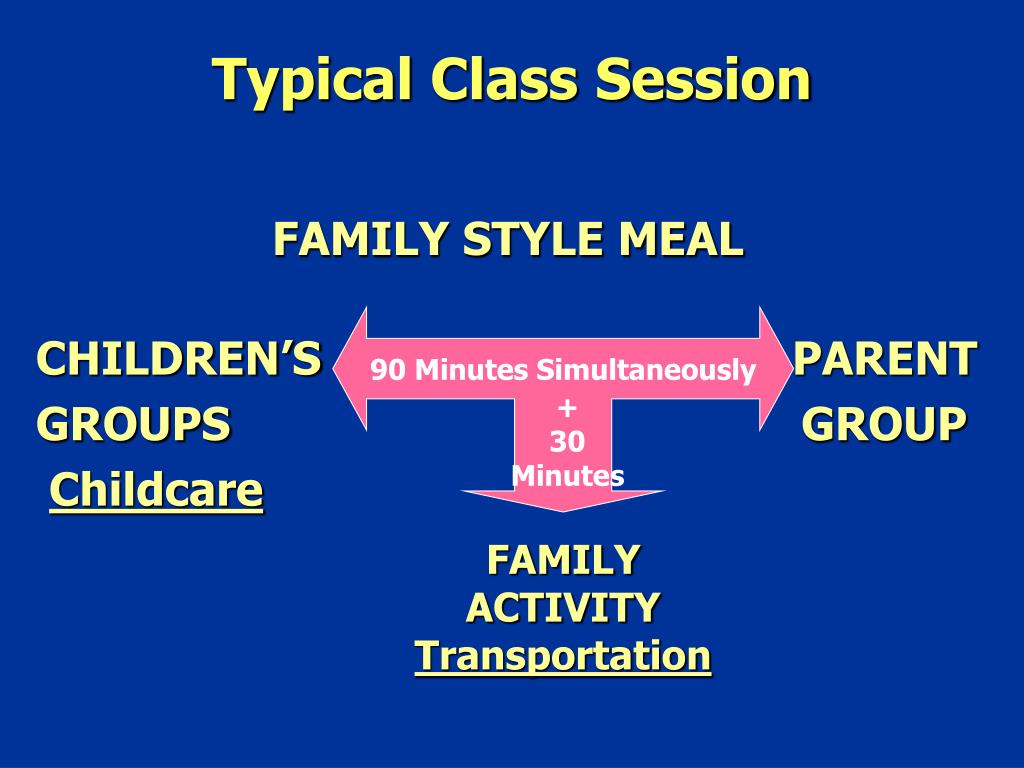 Typical Class Session

FAMILY STYLE MEAL

CHILDREN'S GROUPS
Childcare

90 Minutes Simultaneously
+
30
Minutes

PARENT GROUP

FAMILY ACTIVITY
Transportation